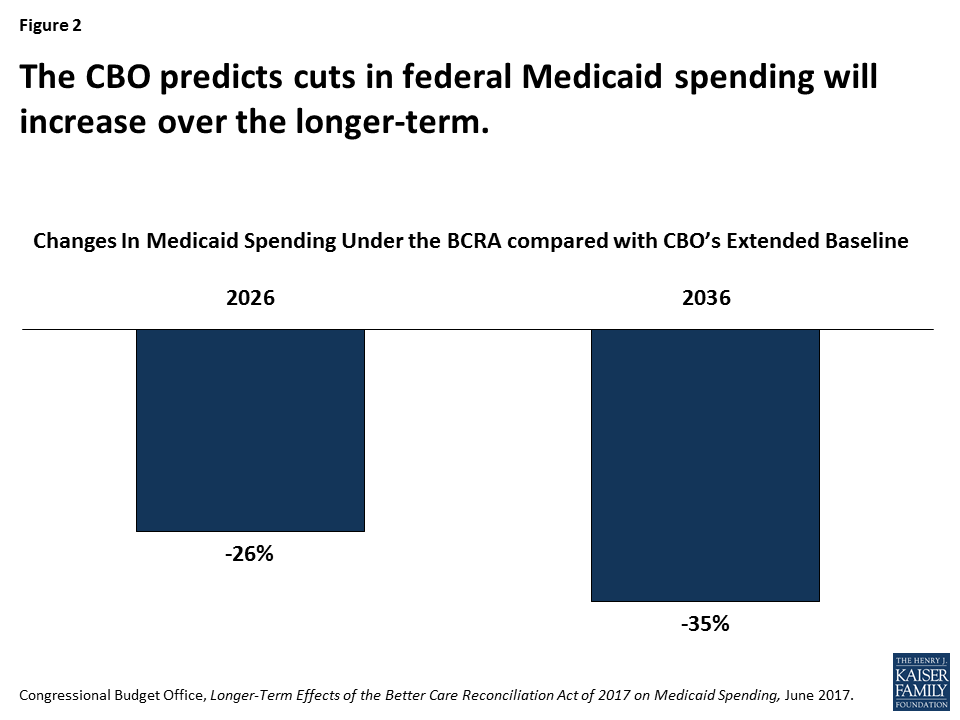 Figure 2

The CBO predicts cuts in federal Medicaid spending will increase over the longer-term.

Changes In Medicaid Spending Under the BCRA compared with CBO's Extended Baseline

2026

2036

-26%

-35%

Congressional Budget Office, Longer-Term Effects of the Better Care Reconciliation Act of 2017 on Medicaid Spending, June 2017.

THE HENRY J. KAISER FAMILY FOUNDATION